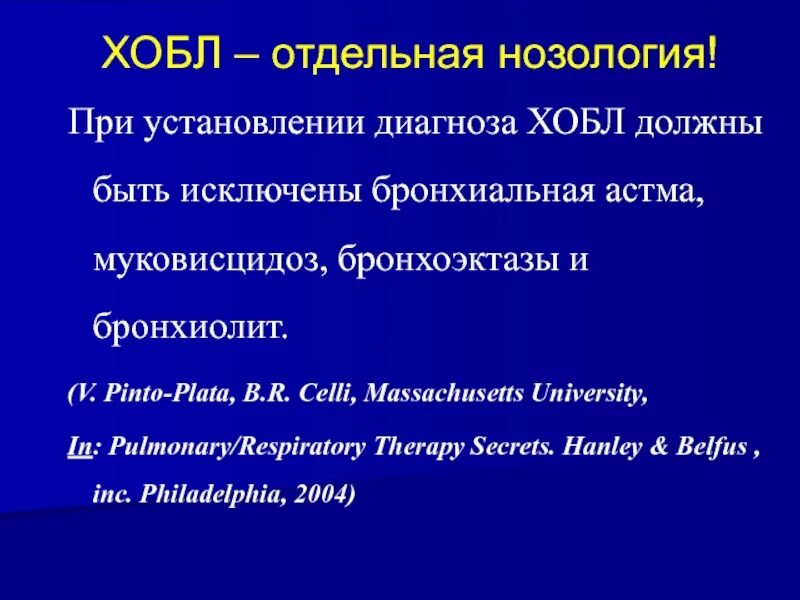 ХОБЛ – отдельная нозология!

При установлении диагноза ХОБЛ должны быть исключены бронхиальная астма, муковисцидоз, бронхоэктазы и бронхиолит.

(V. Pinto-Plata, B.R. Celli, Massachusetts University,

In: Pulmonary/Respiratory Therapy Secrets. Hanley & Belfus , inc. Philadelphia, 2004)